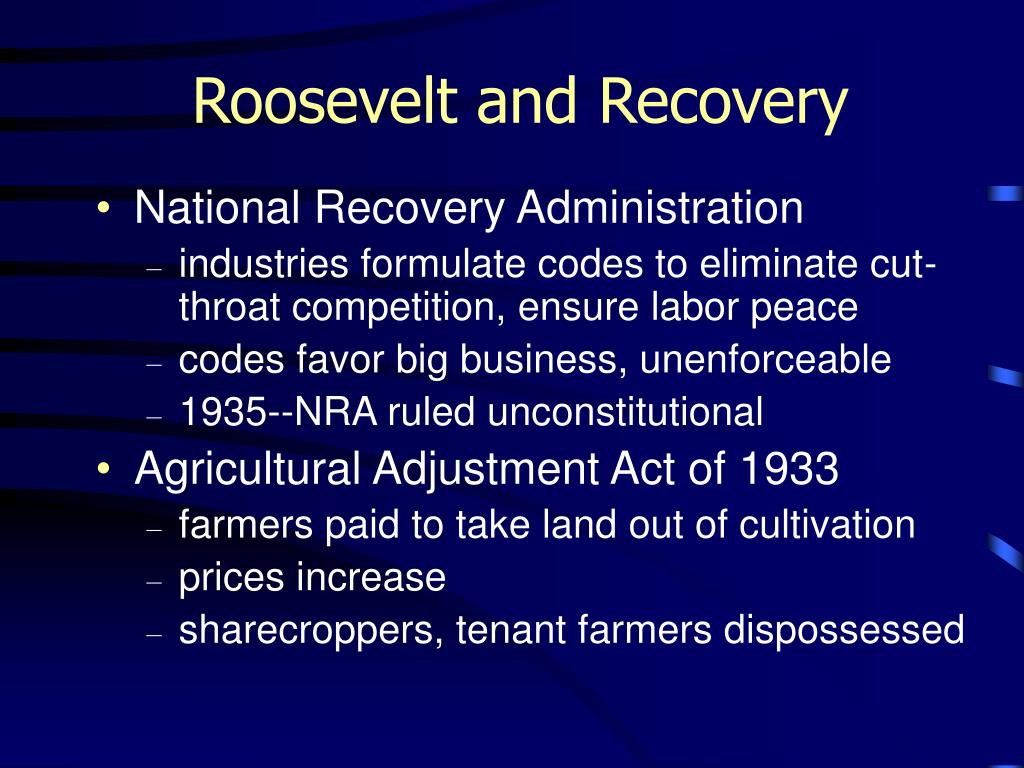 Roosevelt and Recovery

• National Recovery Administration
– industries formulate codes to eliminate cut-throat competition, ensure labor peace
– codes favor big business, unenforceable
– 1935--NRA ruled unconstitutional
• Agricultural Adjustment Act of 1933
– farmers paid to take land out of cultivation
– prices increase
– sharecroppers, tenant farmers dispossessed